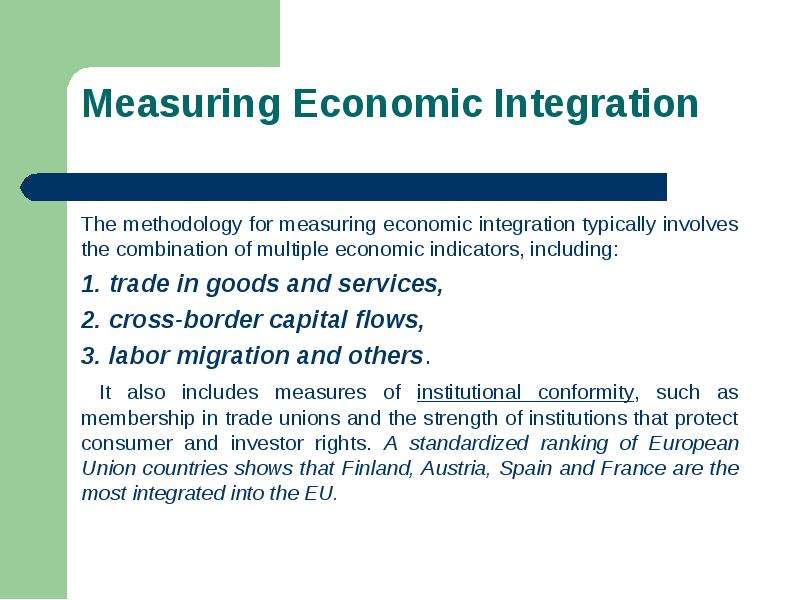 Measuring Economic Integration

The methodology for measuring economic integration typically involves the combination of multiple economic indicators, including:

1. trade in goods and services,

2. cross-border capital flows,

3. labor migration and others.

It also includes measures of institutional conformity, such as membership in trade unions and the strength of institutions that protect consumer and investor rights. A standardized ranking of European Union countries shows that Finland, Austria, Spain and France are the most integrated into the EU.